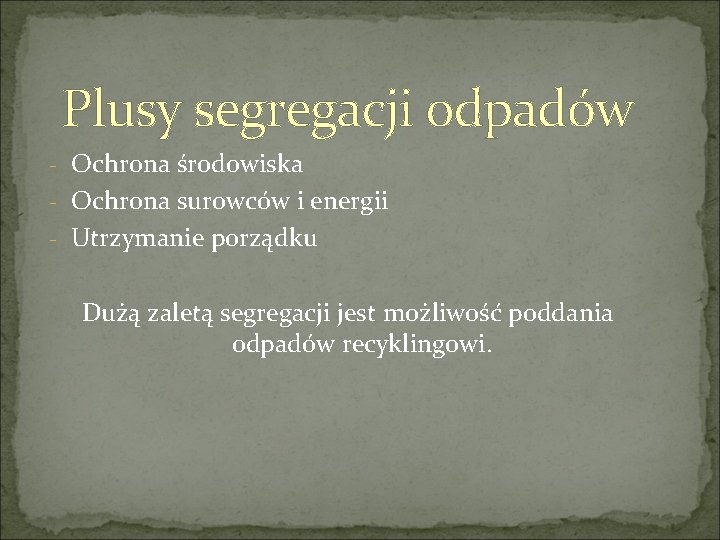 Plusy segregacji odpadów

- Ochrona środowiska
- Ochrona surowców i energii
- Utrzymanie porządku

Dużą zaletą segregacji jest możliwość poddania odpadów recyklingowi.